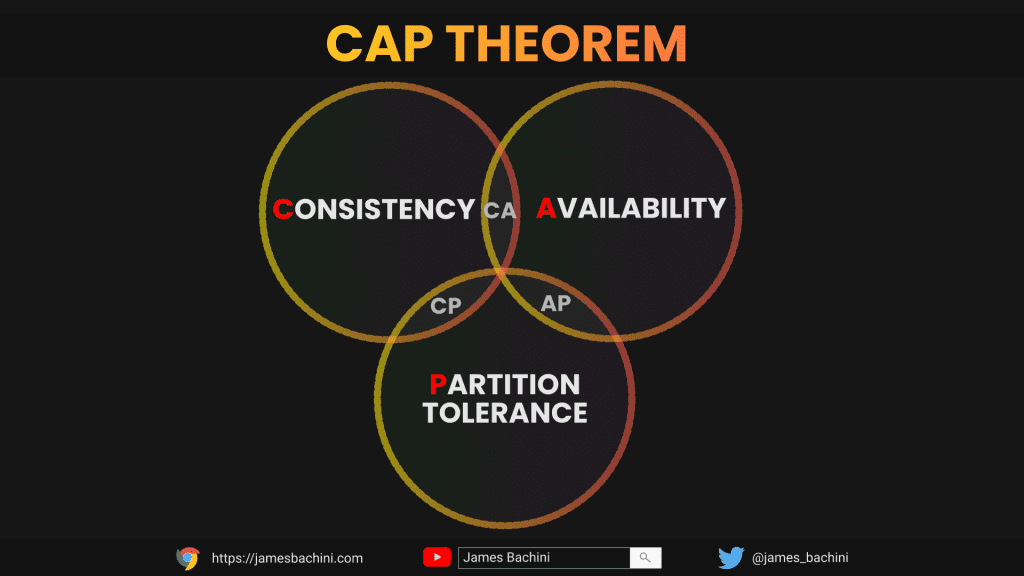 CAP THEOREM

CONSISTENCY

CA

AVAILABILITY

CP

AP

PARTITION TOLERANCE

https://jamesbachini.com

James Bachini

@james_bachini